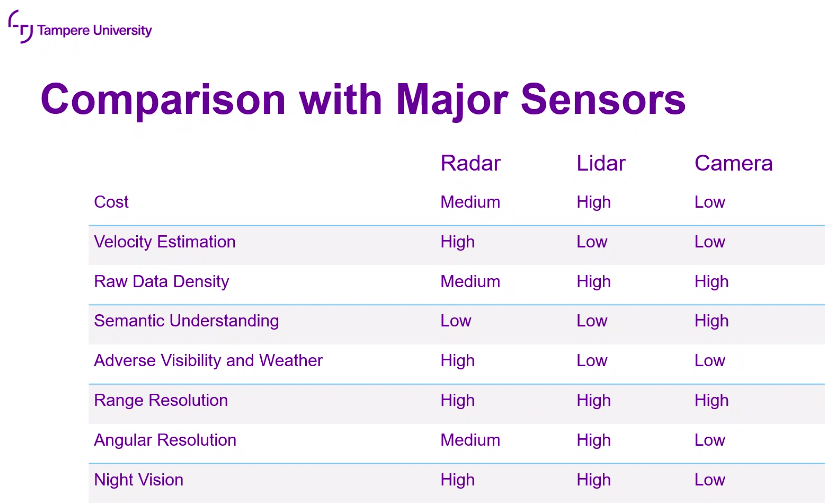 Tampere University

Comparison with Major Sensors

| | Radar | Lidar | Camera |
|---|---|---|---|
| Cost | Medium | High | Low |
| Velocity Estimation | High | Low | Low |
| Raw Data Density | Medium | High | High |
| Semantic Understanding | Low | Low | High |
| Adverse Visibility and Weather | High | Low | Low |
| Range Resolution | High | High | High |
| Angular Resolution | Medium | High | Low |
| Night Vision | High | High | Low |